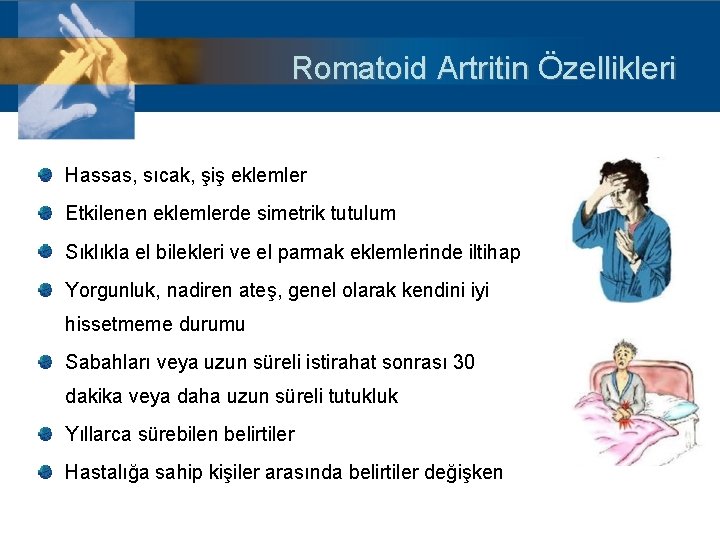 Romatoid Artritin Özellikleri

Hassas, sıcak, şiş eklemler

Etkilenen eklemlerde simetrik tutulum

Sıklıkla el bilekleri ve el parmak eklemlerinde iltihap

Yorgunluk, nadiren ateş, genel olarak kendini iyi hissetmeme durumu

Sabahları veya uzun süreli istirahat sonrası 30 dakika veya daha uzun süreli tutukluk

Yıllarca sürebilen belirtiler

Hastalığa sahip kişiler arasında belirtiler değişken